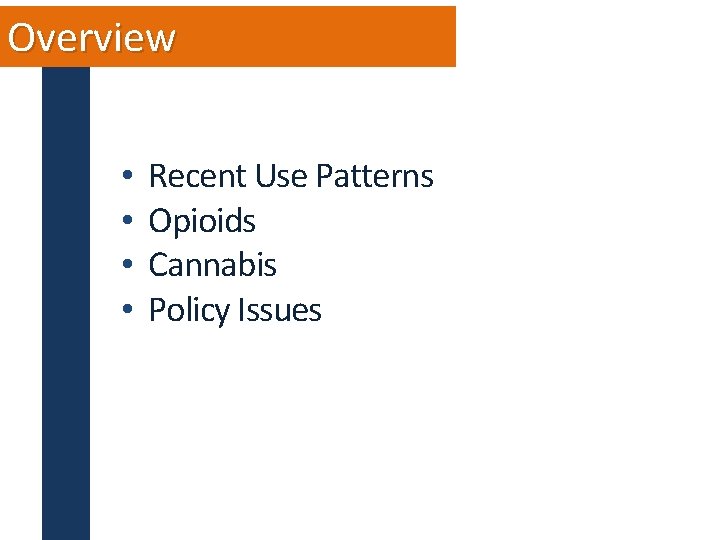 Overview

• Recent Use Patterns
• Opioids
• Cannabis
• Policy Issues